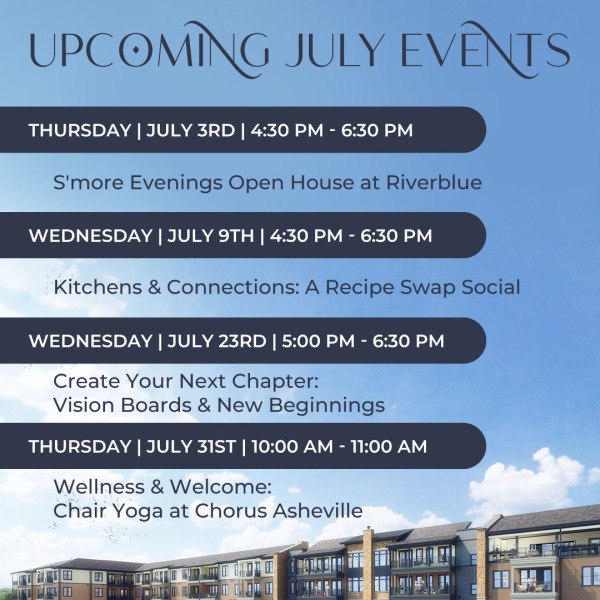 UPCOMING JULY EVENTS

THURSDAY | JULY 3RD | 4:30 PM - 6:30 PM

S'more Evenings Open House at Riverblue

WEDNESDAY | JULY 9TH | 4:30 PM - 6:30 PM

Kitchens & Connections: A Recipe Swap Social

WEDNESDAY | JULY 23RD | 5:00 PM - 6:30 PM

Create Your Next Chapter: Vision Boards & New Beginnings

THURSDAY | JULY 31ST | 10:00 AM - 11:00 AM

Wellness & Welcome: Chair Yoga at Chorus Asheville